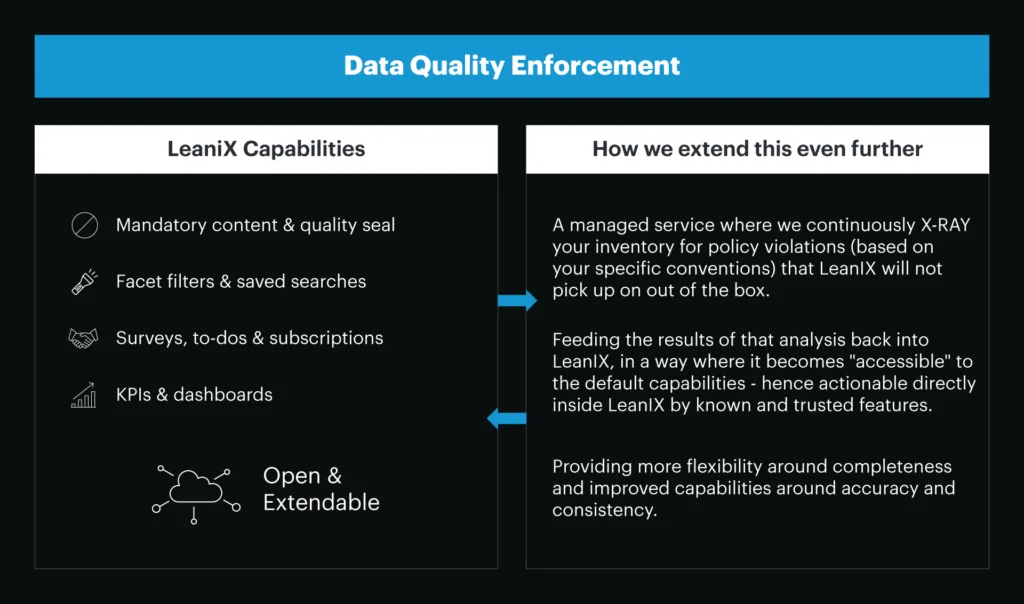 Data Quality Enforcement

LeanIX Capabilities

Mandatory content & quality seal

Facet filters & saved searches

Surveys, to-dos & subscriptions

KPIs & dashboards

Open & Extendable

How we extend this even further

A managed service where we continuously X-RAY your inventory for policy violations (based on your specific conventions) that LeanIX will not pick up on out of the box.

Feeding the results of that analysis back into LeanIX, in a way where it becomes "accessible" to the default capabilities - hence actionable directly inside LeanIX by known and trusted features.

Providing more flexibility around completeness and improved capabilities around accuracy and consistency.